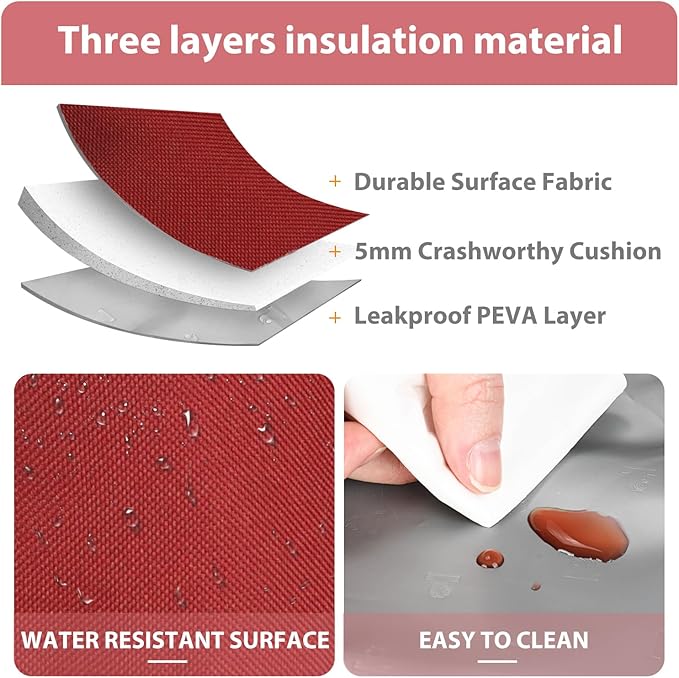 Three layers insulation material

+ Durable Surface Fabric

+ 5mm Crashworthy Cushion

+ Leakproof PEVA Layer

WATER RESISTANT SURFACE

EASY TO CLEAN